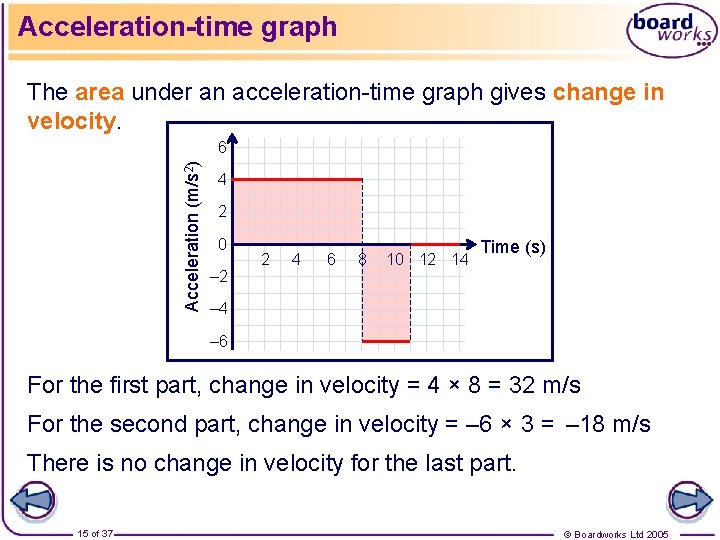 Acceleration-time graph

board works

The area under an acceleration-time graph gives change in velocity.

Acceleration (m/s$^2$)
6
4
2
0
–2
–4
–6
2 4 6 8 10 12 14
Time (s)

For the first part, change in velocity = 4 × 8 = 32 m/s

For the second part, change in velocity = –6 × 3 = –18 m/s

There is no change in velocity for the last part.

15 of 37

© Boardworks Ltd 2005